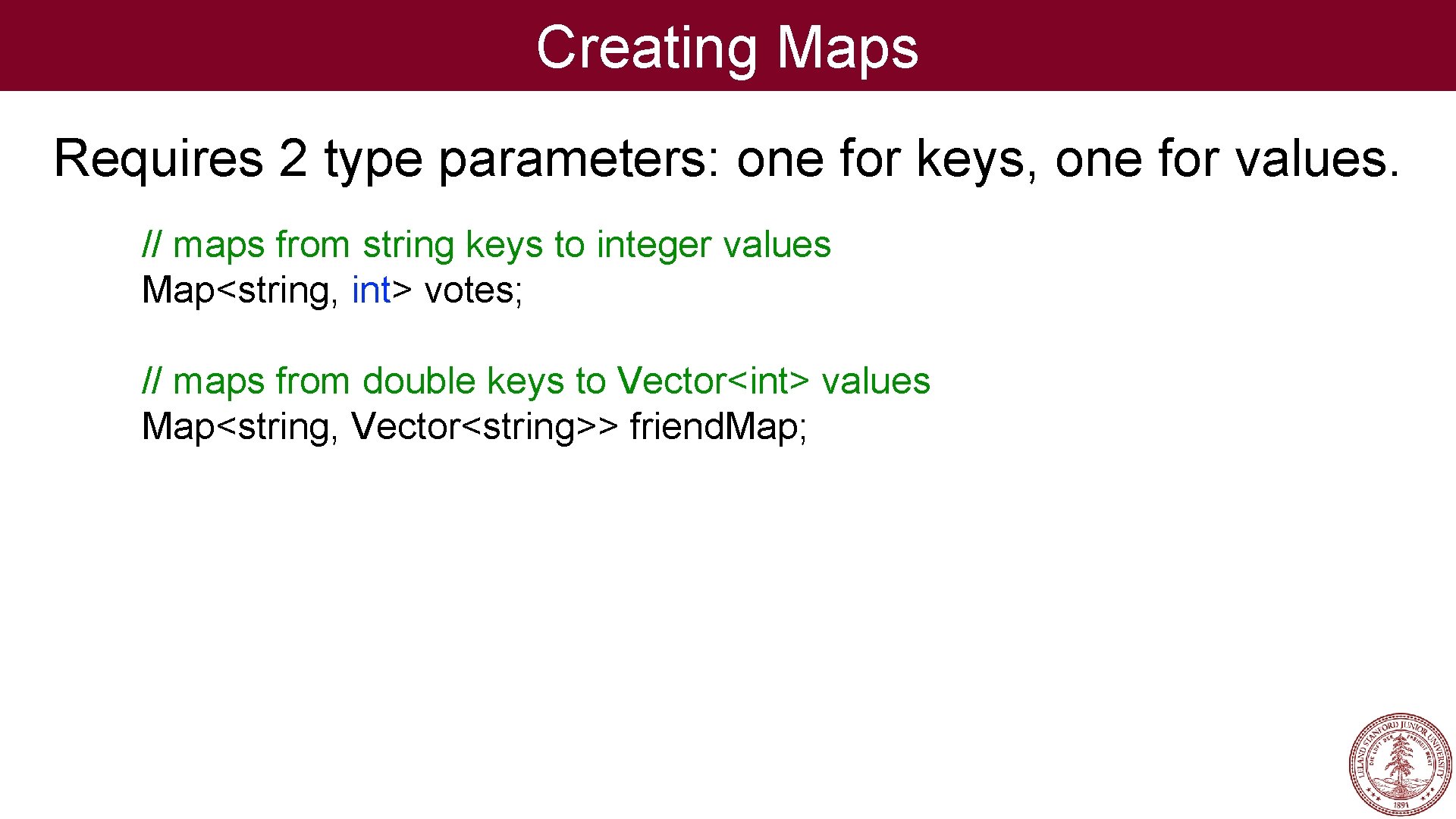 Creating Maps

Requires 2 type parameters: one for keys, one for values.

// maps from string keys to integer values
Map<string, int> votes;

// maps from double keys to Vector<int> values
Map<string, Vector<string>> friendMap;

LELAND STANFORD JUNIOR UNIVERSITY
DIE LUFT DER FREIHEIT WEHT
1891